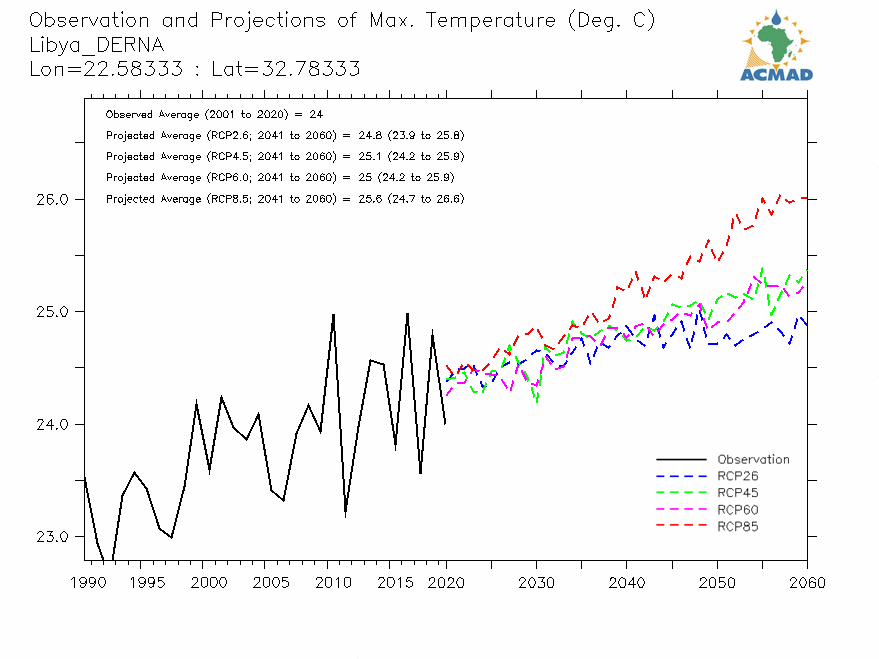 Observation and Projections of Max. Temperature (Deg. C)
Libya_DERNA
Lon=22.58333 : Lat=32.78333

ACMAD

Observed Average (2001 to 2020) = 24
Projected Average (RCP2.6; 2041 to 2060) = 24.8 (23.9 to 25.8)
Projected Average (RCP4.5; 2041 to 2060) = 25.1 (24.2 to 25.9)
Projected Average (RCP6.0; 2041 to 2060) = 25 (24.2 to 25.9)
Projected Average (RCP8.5; 2041 to 2060) = 25.6 (24.7 to 26.6)

26.0
25.0
24.0
23.0

Observation
RCP26
RCP45
RCP60
RCP85

1990 1995 2000 2005 2010 2015 2020 2030 2040 2050 2060